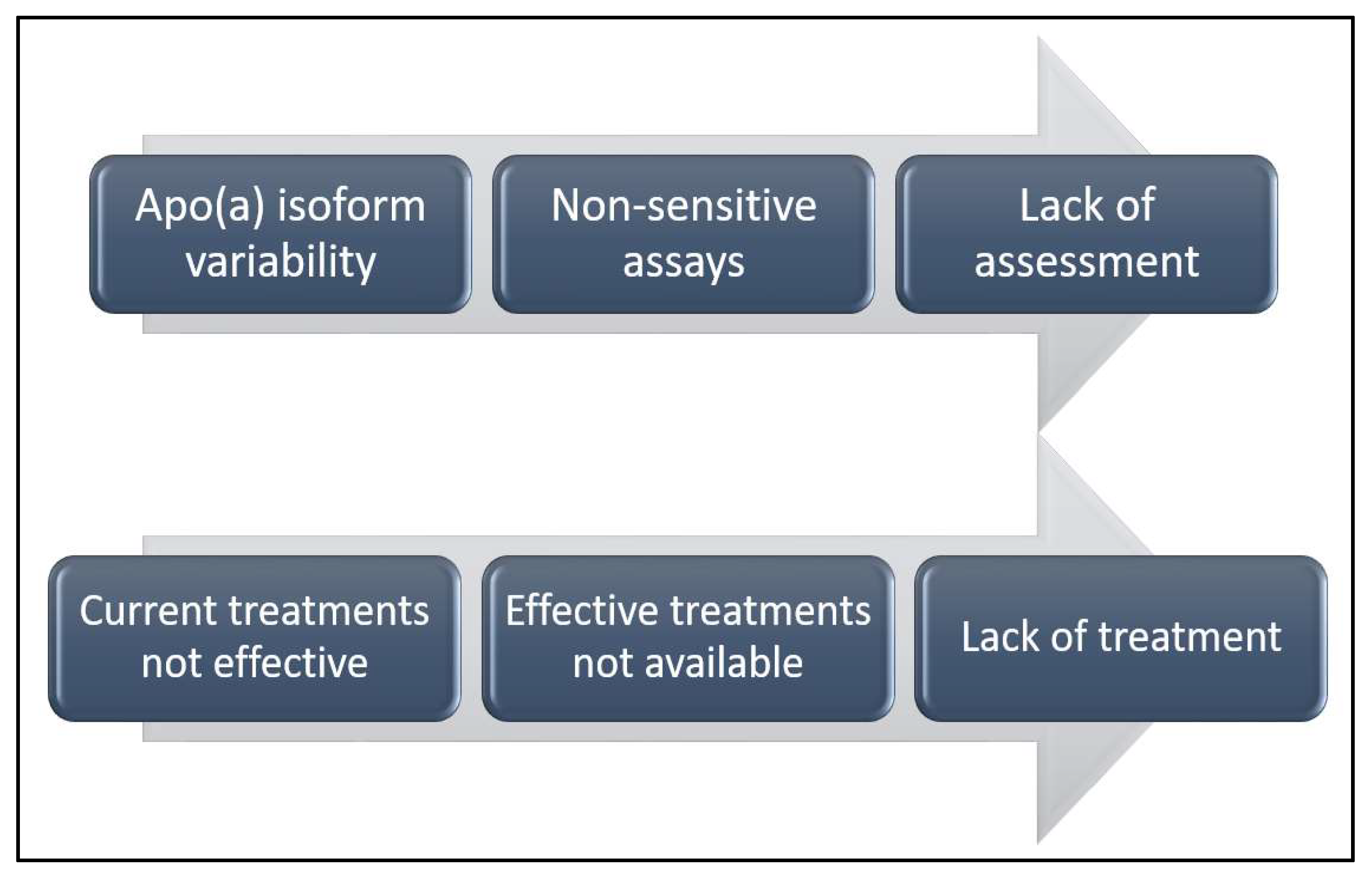 Apo(a) isoform variability

Non-sensitive assays

Lack of assessment

Current treatments not effective

Effective treatments not available

Lack of treatment